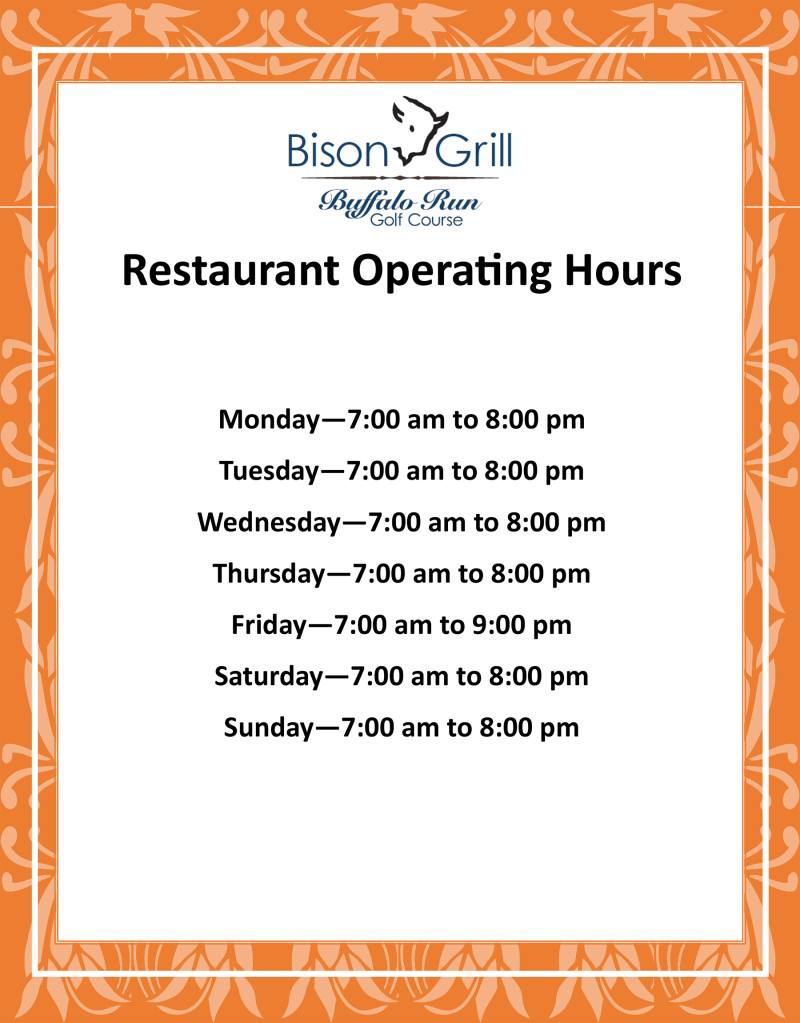 Bison Grill
Buffalo Run
Golf Course

Restaurant Operating Hours

Monday—7:00 am to 8:00 pm

Tuesday—7:00 am to 8:00 pm

Wednesday—7:00 am to 8:00 pm

Thursday—7:00 am to 8:00 pm

Friday—7:00 am to 9:00 pm

Saturday—7:00 am to 8:00 pm

Sunday—7:00 am to 8:00 pm